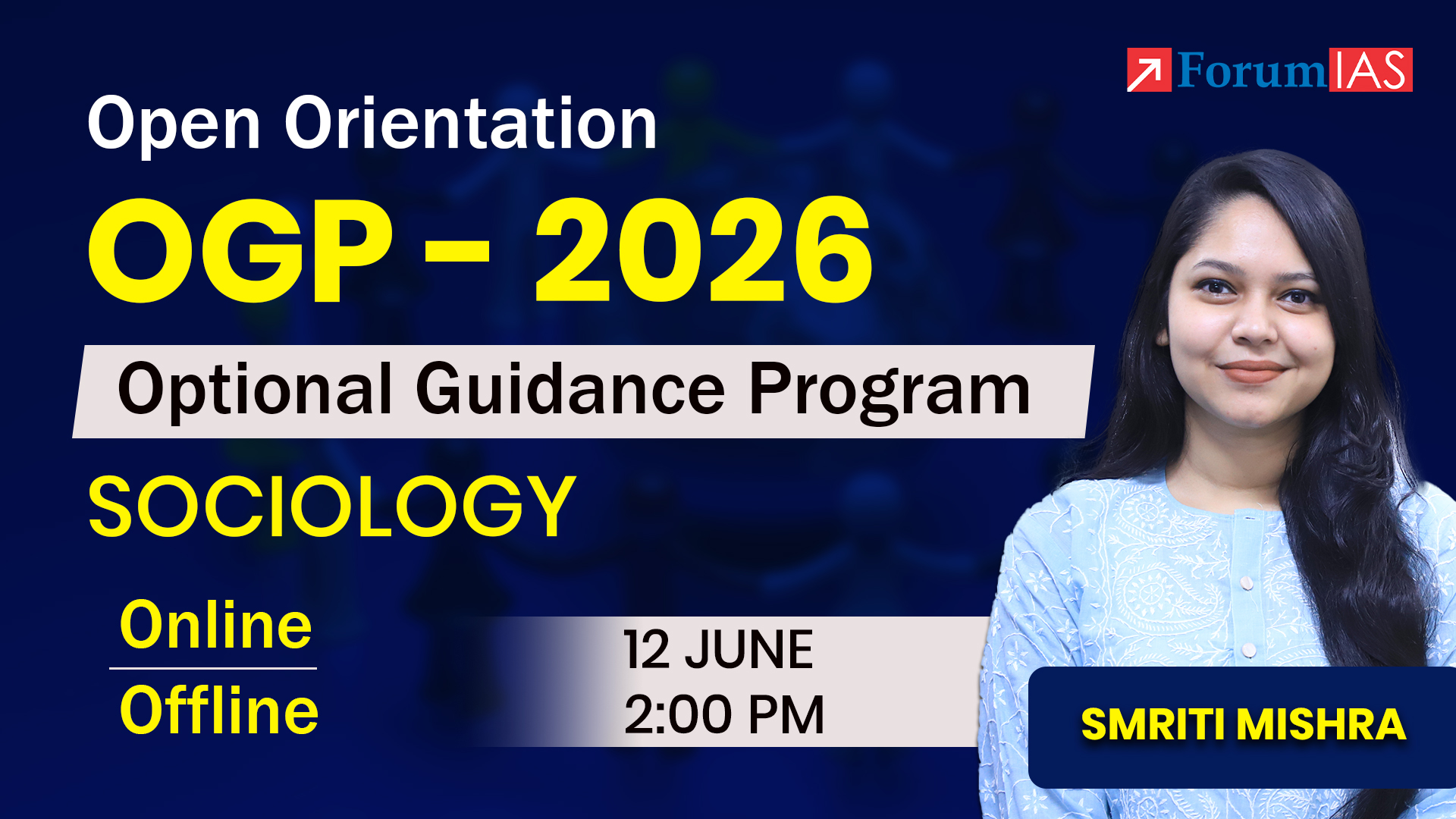 ForumIAS

Open Orientation

OGP – 2026

Optional Guidance Program

SOCIOLOGY

Online
Offline

12 JUNE
2:00 PM

SMRITI MISHRA